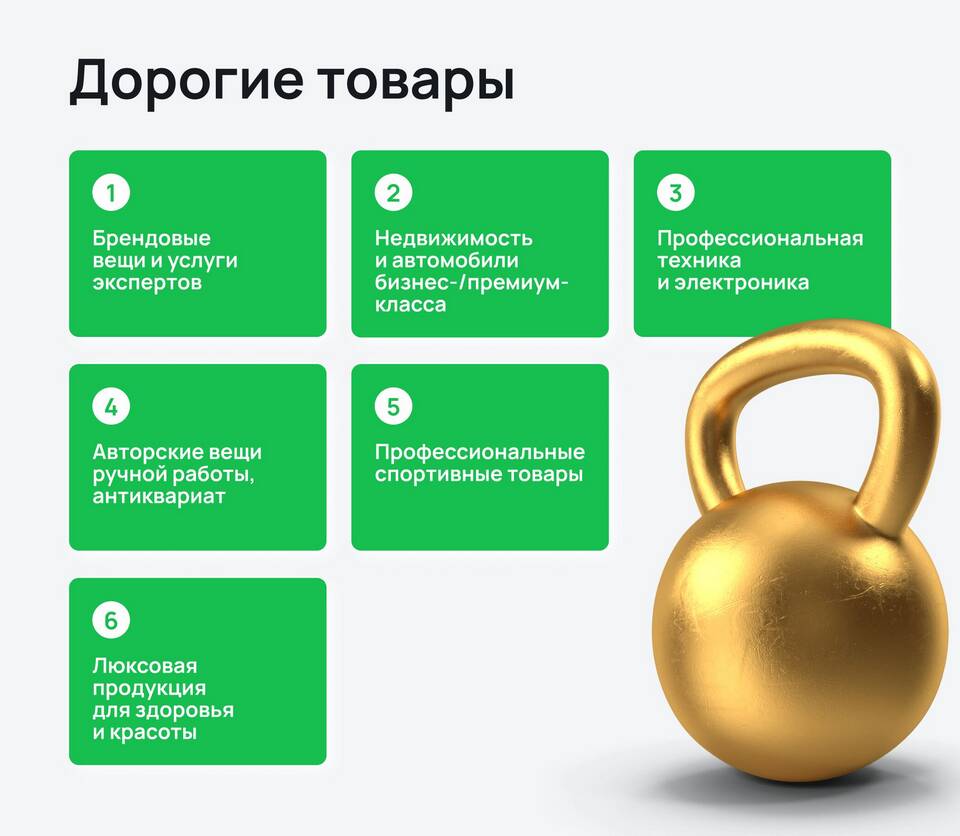 Дорогие товары

1

Брендовые вещи и услуги экспертов

2

Недвижимость и автомобили бизнес-/премиум-класса

3

Профессиональная техника и электроника

4

Авторские вещи ручной работы, антиквариат

5

Профессиональные спортивные товары

6

Люксовая продукция для здоровья и красоты